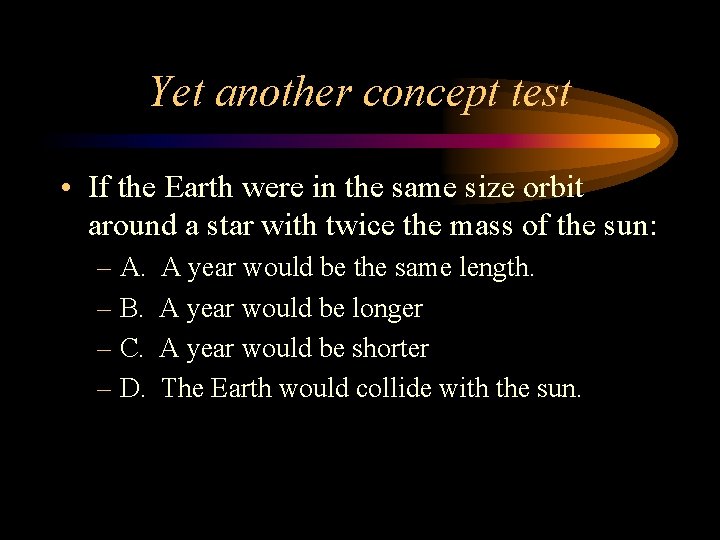 Yet another concept test

• If the Earth were in the same size orbit around a star with twice the mass of the sun:

– A. A year would be the same length.
– B. A year would be longer
– C. A year would be shorter
– D. The Earth would collide with the sun.